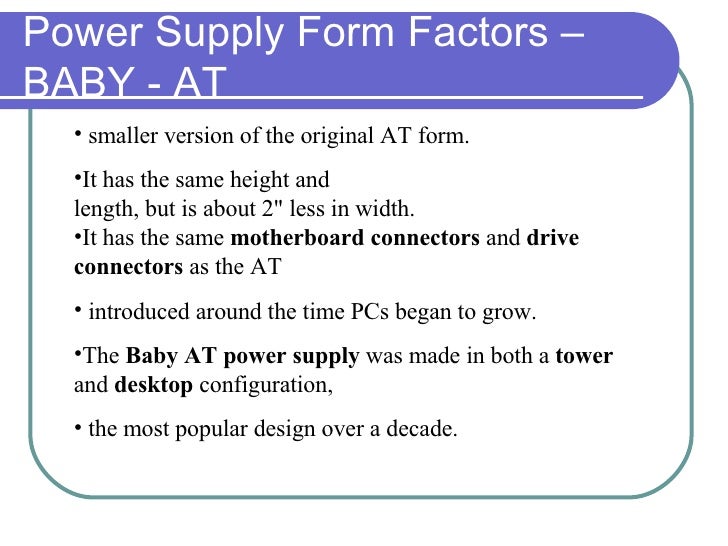 Power Supply Form Factors – BABY - AT

• smaller version of the original AT form.

•It has the same height and length, but is about 2" less in width.
•It has the same motherboard connectors and drive connectors as the AT

• introduced around the time PCs began to grow.

•The Baby AT power supply was made in both a tower and desktop configuration,

• the most popular design over a decade.